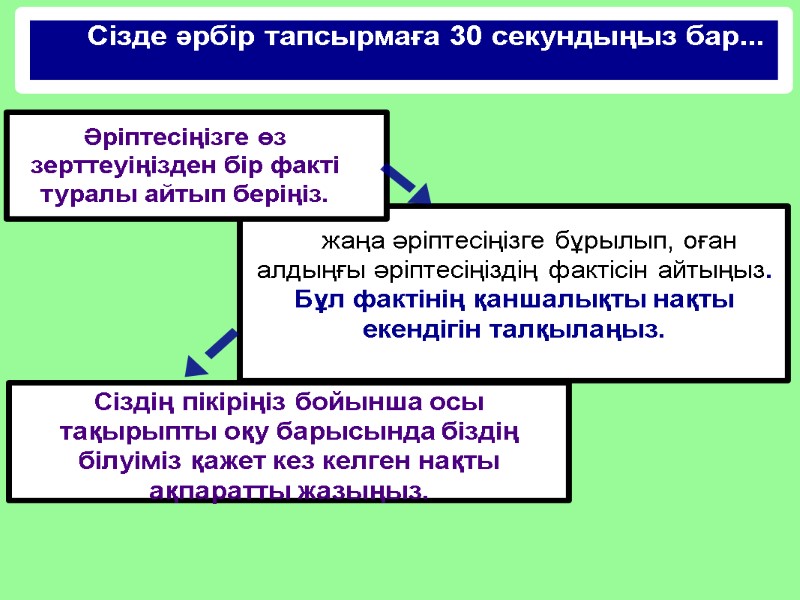 Сізде әрбір тапсырмаға 30 секундыңыз бар...

Әріптесіңізге өз зерттеуіңізден бір факті туралы айтып беріңіз.

жаңа әріптесіңізге бұрылып, оған алдыңғы әріптесіңіздің фактісін айтыңыз. Бұл фактінің қаншалықты нақты екендігін талқылаңыз.

Сіздің пікіріңіз бойынша осы тақырыпты оқу барысында біздің білуіміз қажет кез келген нақты ақпаратты жазыңыз.